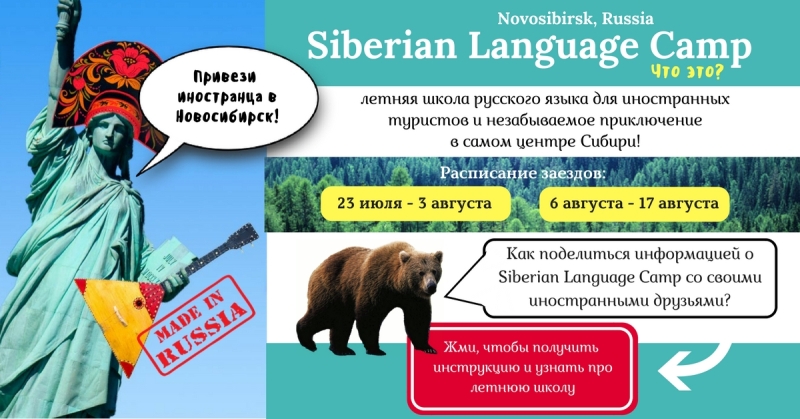 Привези иностранца в Новосибирск!

MADE IN RUSSIA

Novosibirsk, Russia
Siberian Language Camp
Что это?

летняя школа русского языка для иностранных туристов и незабываемое приключение в самом центре Сибири!

Расписание заездов:

23 июля - 3 августа

6 августа - 17 августа

Как поделиться информацией о Siberian Language Camp со своими иностранными друзьями?

Жми, чтобы получить инструкцию и узнать про летнюю школу